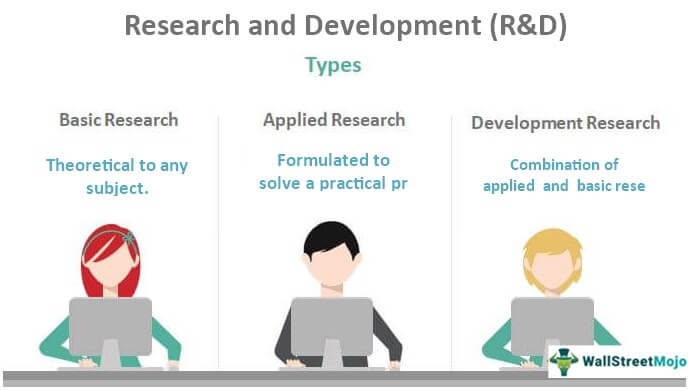 Research and Development (R&D)

Types

Basic Research

Theoretical to any subject.

Applied Research

Formulated to solve a practical pr

Development Research

Combination of applied and basic rese

WallStreetMojo